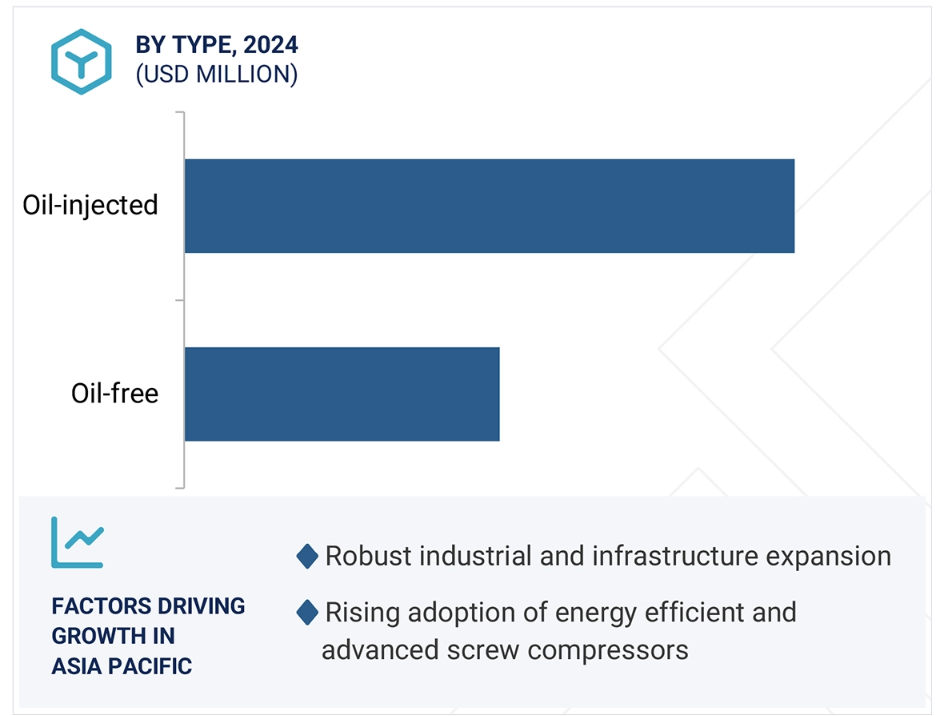 BY TYPE, 2024
(USD MILLION)

Oil-injected

Oil-free

FACTORS DRIVING GROWTH IN ASIA PACIFIC

Robust industrial and infrastructure expansion

Rising adoption of energy efficient and advanced screw compressors